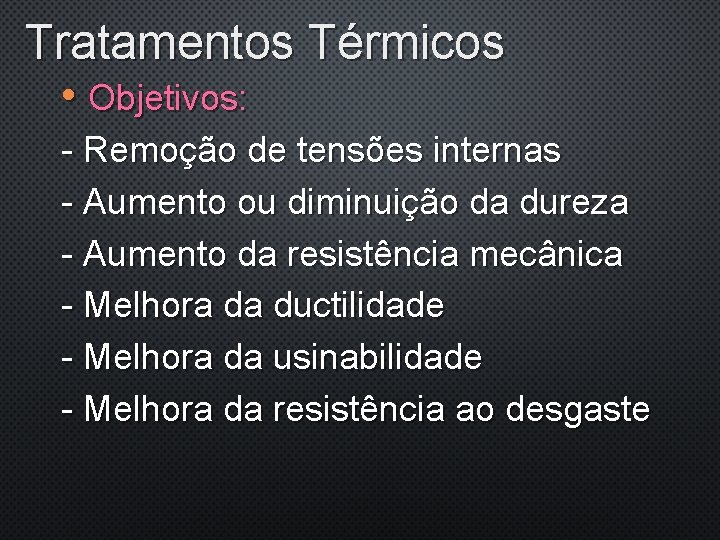 Tratamentos Térmicos

• Objetivos:

- Remoção de tensões internas
- Aumento ou diminuição da dureza
- Aumento da resistência mecânica
- Melhora da ductilidade
- Melhora da usinabilidade
- Melhora da resistência ao desgaste